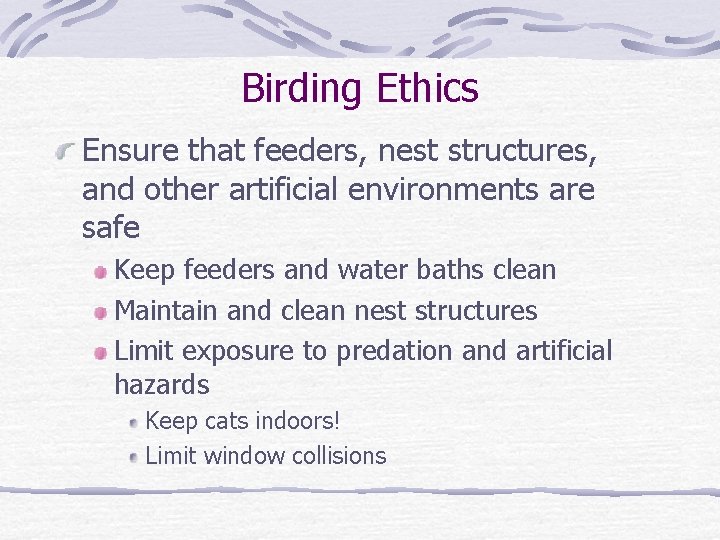 Birding Ethics

Ensure that feeders, nest structures, and other artificial environments are safe

Keep feeders and water baths clean

Maintain and clean nest structures

Limit exposure to predation and artificial hazards

Keep cats indoors!

Limit window collisions